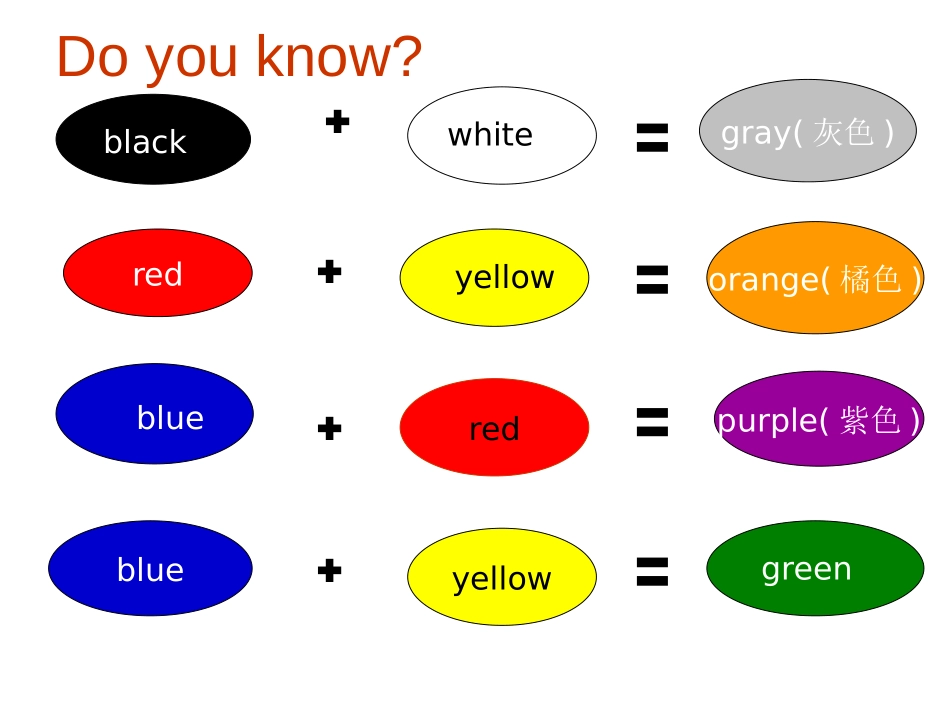 Do you know?

black + white = gray( 灰色 )

red + yellow = orange( 橘色 )

blue + red = purple( 紫色 )

blue + yellow = green